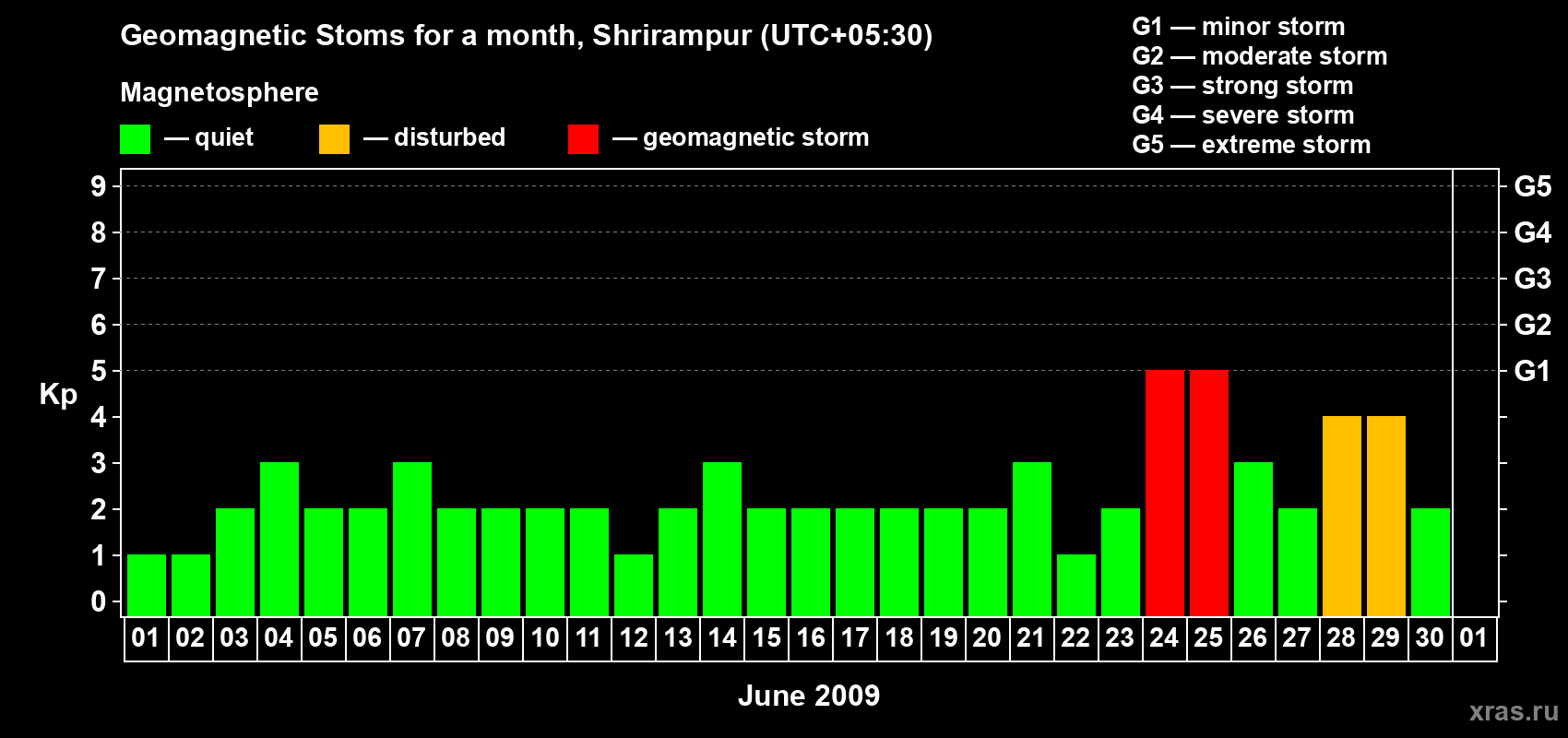 Geomagnetic Stoms for a month, Shrirampur (UTC+05:30)

Magnetosphere

— quiet — disturbed — geomagnetic storm

G1 — minor storm
G2 — moderate storm
G3 — strong storm
G4 — severe storm
G5 — extreme storm

Kp

9
8
7
6
5
4
3
2
1
0

G5
G4
G3
G2
G1

01 02 03 04 05 06 07 08 09 10 11 12 13 14 15 16 17 18 19 20 21 22 23 24 25 26 27 28 29 30 01

June 2009

xras.ru